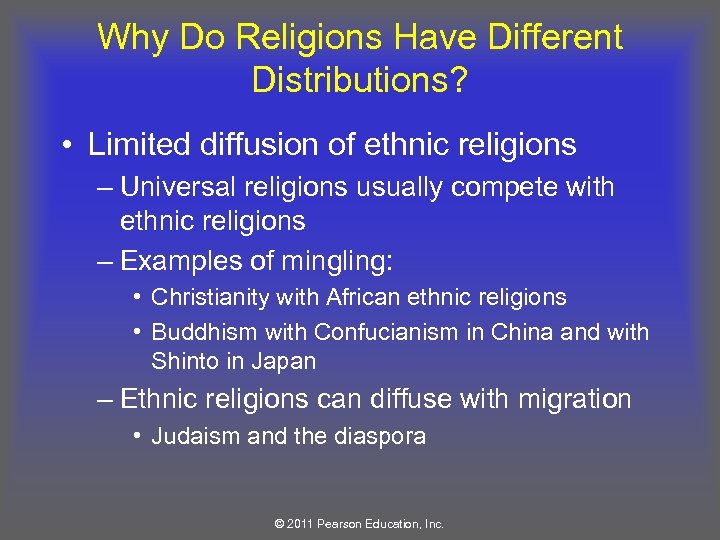 Why Do Religions Have Different Distributions?

• Limited diffusion of ethnic religions
– Universal religions usually compete with ethnic religions
– Examples of mingling:
• Christianity with African ethnic religions
• Buddhism with Confucianism in China and with Shinto in Japan
– Ethnic religions can diffuse with migration
• Judaism and the diaspora

© 2011 Pearson Education, Inc.